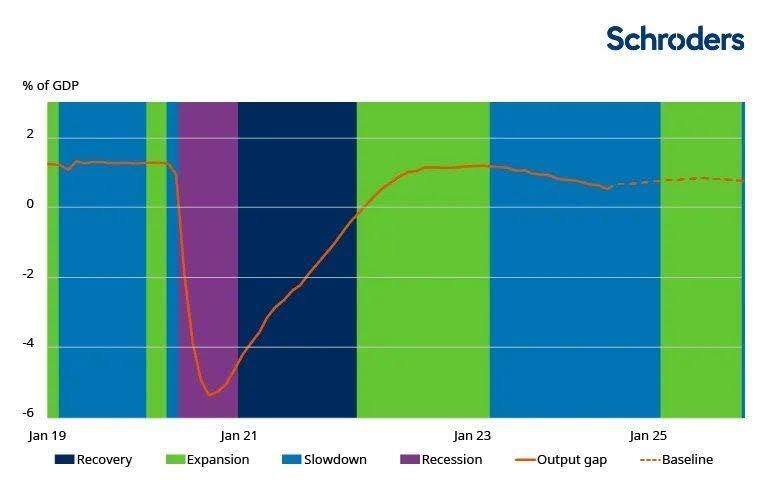 Schroders

% of GDP

2
0
-2
-4
-6

Jan 19
Jan 21
Jan 23
Jan 25

Recovery
Expansion
Slowdown
Recession
Output gap
Baseline